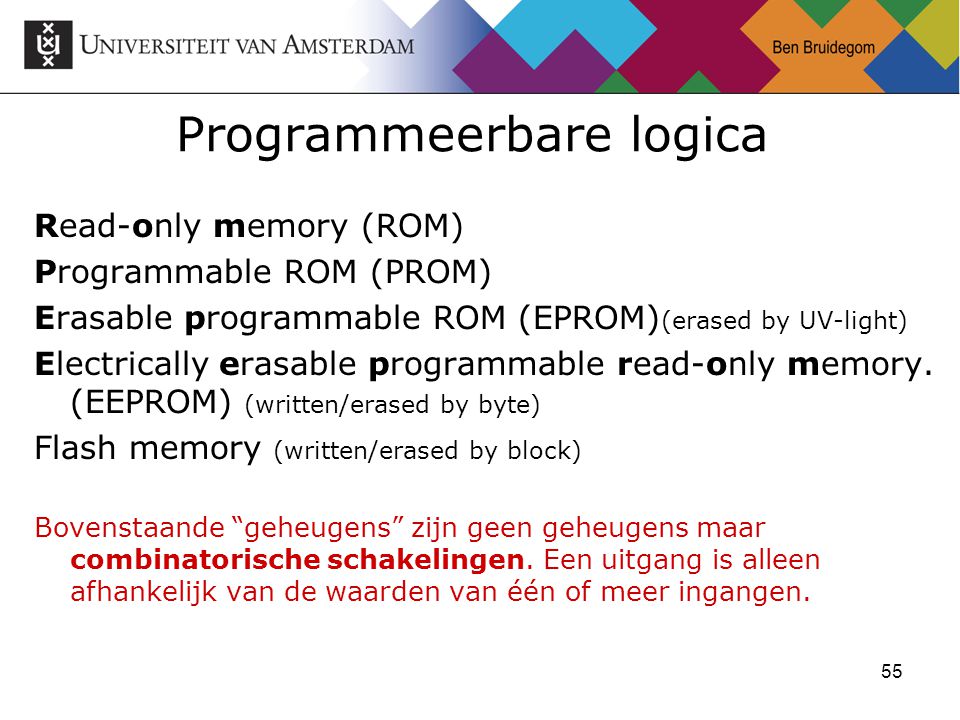 UNIVERSITEIT VAN AMSTERDAM

Ben Bruidegom

Programmeerbare logica

Read-only memory (ROM)
Programmable ROM (PROM)
Erasable programmable ROM (EPROM)(erased by UV-light)
Electrically erasable programmable read-only memory. (EEPROM) (written/erased by byte)
Flash memory (written/erased by block)

Bovenstaande “geheugens” zijn geen geheugens maar combinatorische schakelingen. Een uitgang is alleen afhankelijk van de waarden van één of meer ingangen.

55